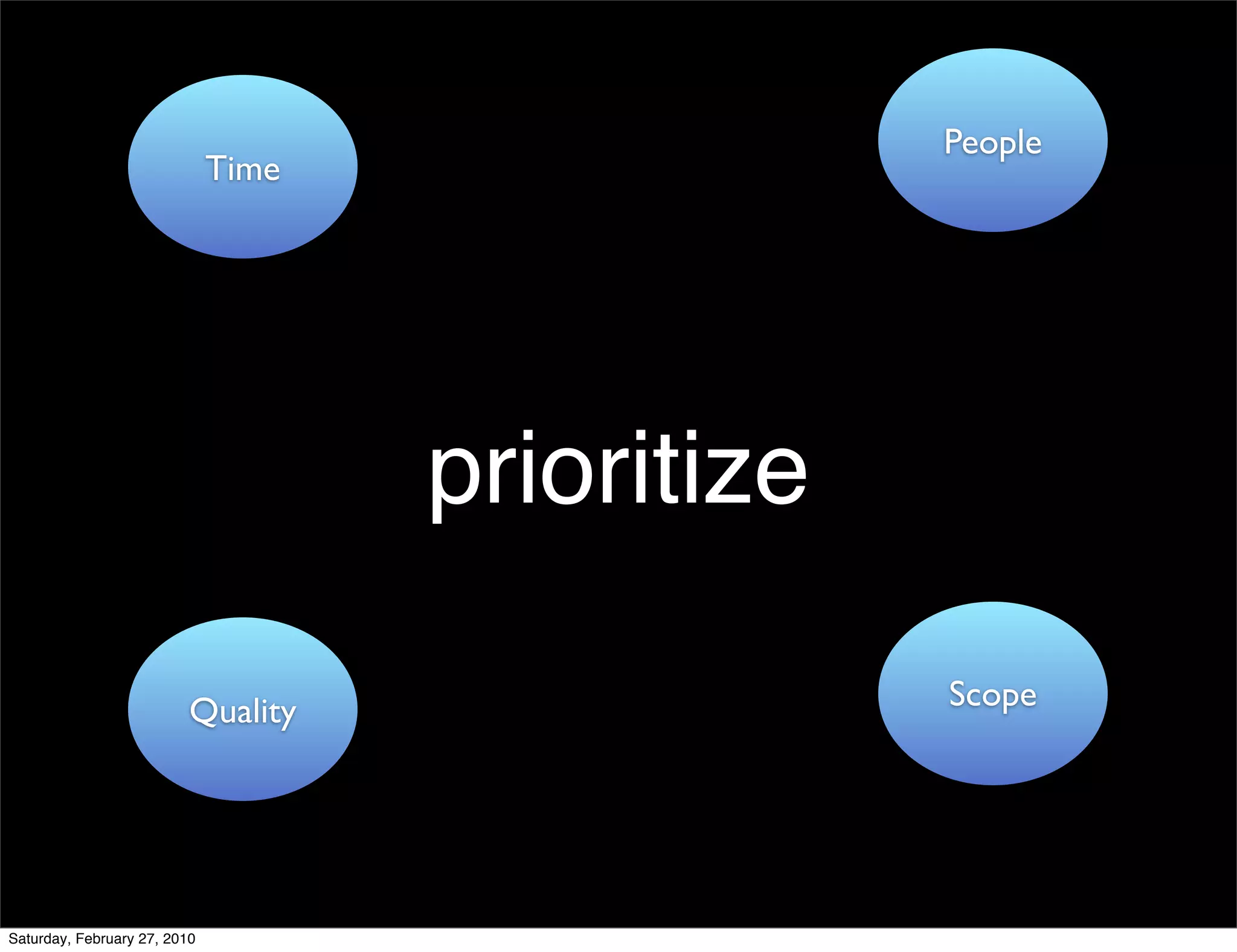 Time

People

prioritize

Quality

Scope

Saturday, February 27, 2010